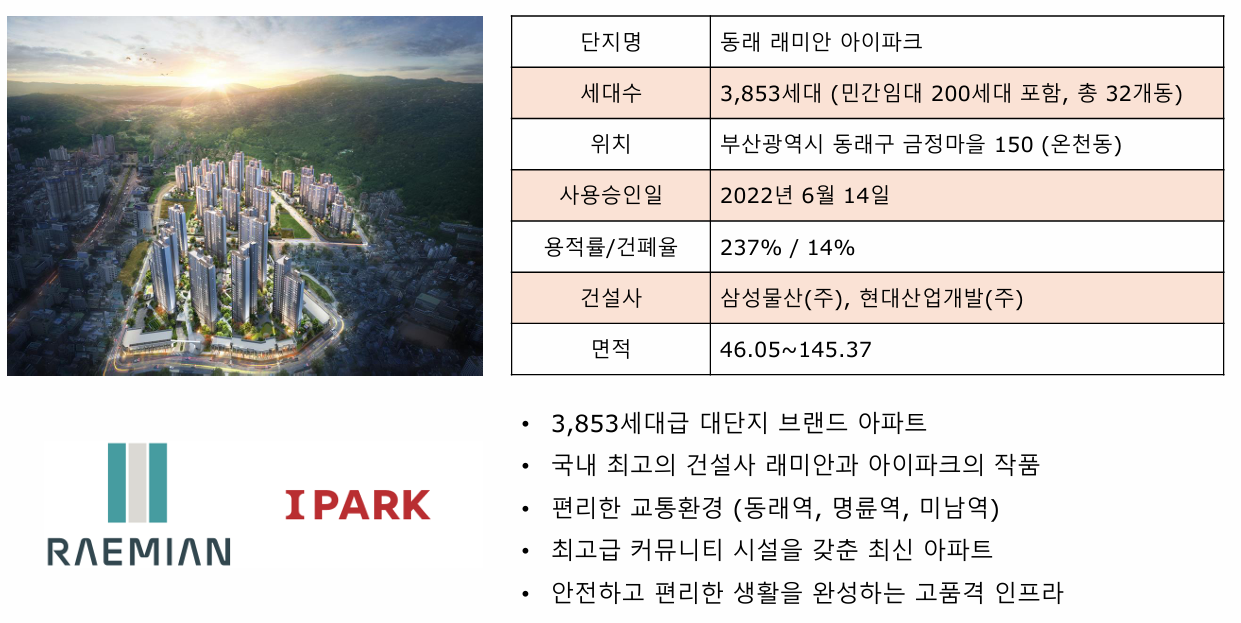 | 단지명 | 동래 래미안 아이파크 |
|---|---|
| 세대수 | 3,853세대 (민간임대 200세대 포함, 총 32개동) |
| 위치 | 부산광역시 동래구 금정마을 150 (온천동) |
| 사용승인일 | 2022년 6월 14일 |
| 용적률/건폐율 | 237% / 14% |
| 건설사 | 삼성물산(주), 현대산업개발(주) |
| 면적 | 46.05~145.37 |

RAEMIAN

I PARK

• 3,853세대급 대단지 브랜드 아파트
• 국내 최고의 건설사 래미안과 아이파크의 작품
• 편리한 교통환경 (동래역, 명륜역, 미남역)
• 최고급 커뮤니티 시설을 갖춘 최신 아파트
• 안전하고 편리한 생활을 완성하는 고품격 인프라